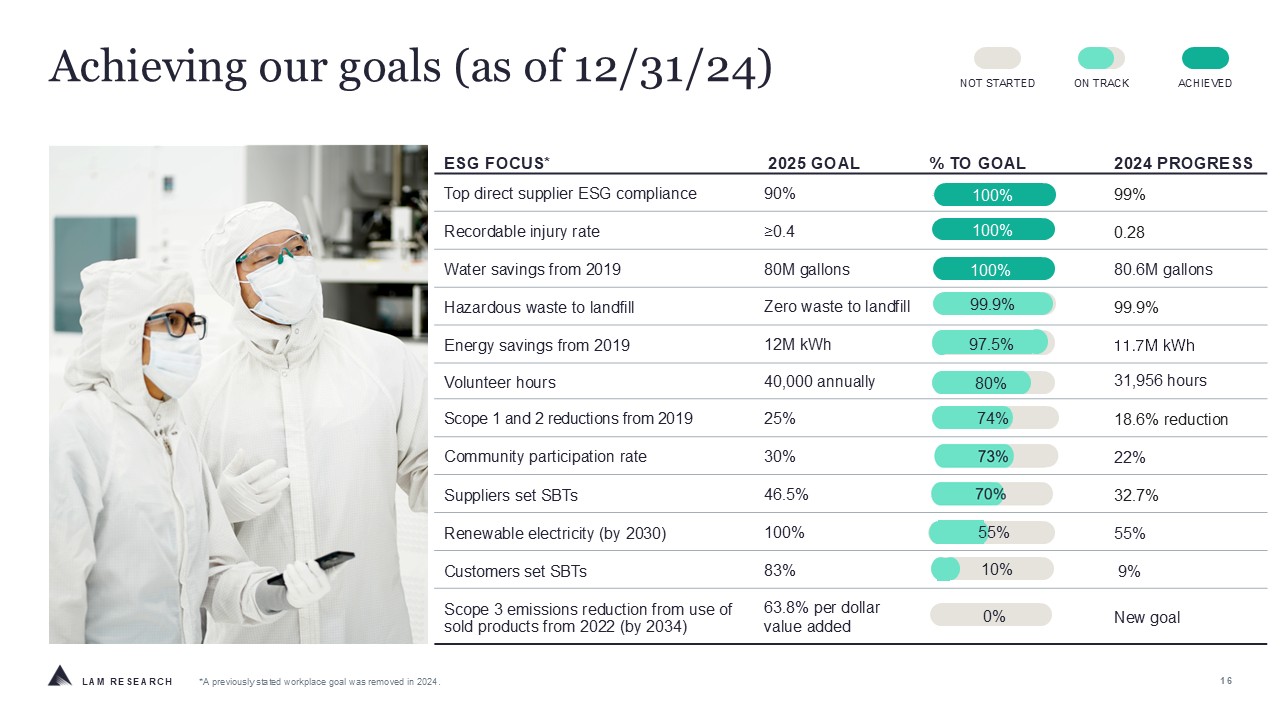 Achieving our goals (as of 12/31/24)

NOT STARTED ON TRACK ACHIEVED

| ESG FOCUS* | 2025 GOAL | % TO GOAL | 2024 PROGRESS |
|---|---|---|---|
| Top direct supplier ESG compliance | 90% | 100% | 99% |
| Recordable injury rate | ≥0.4 | 100% | 0.28 |
| Water savings from 2019 | 80M gallons | 100% | 80.6M gallons |
| Hazardous waste to landfill | Zero waste to landfill | 99.9% | 99.9% |
| Energy savings from 2019 | 12M kWh | 97.5% | 11.7M kWh |
| Volunteer hours | 40,000 annually | 80% | 31,956 hours |
| Scope 1 and 2 reductions from 2019 | 25% | 74% | 18.6% reduction |
| Community participation rate | 30% | 73% | 22% |
| Suppliers set SBTs | 46.5% | 70% | 32.7% |
| Renewable electricity (by 2030) | 100% | 55% | 55% |
| Customers set SBTs | 83% | 10% | 9% |
| Scope 3 emissions reduction from use of sold products from 2022 (by 2034) | 63.8% per dollar value added | 0% | New goal |

LAM RESEARCH *A previously stated workplace goal was removed in 2024. 16